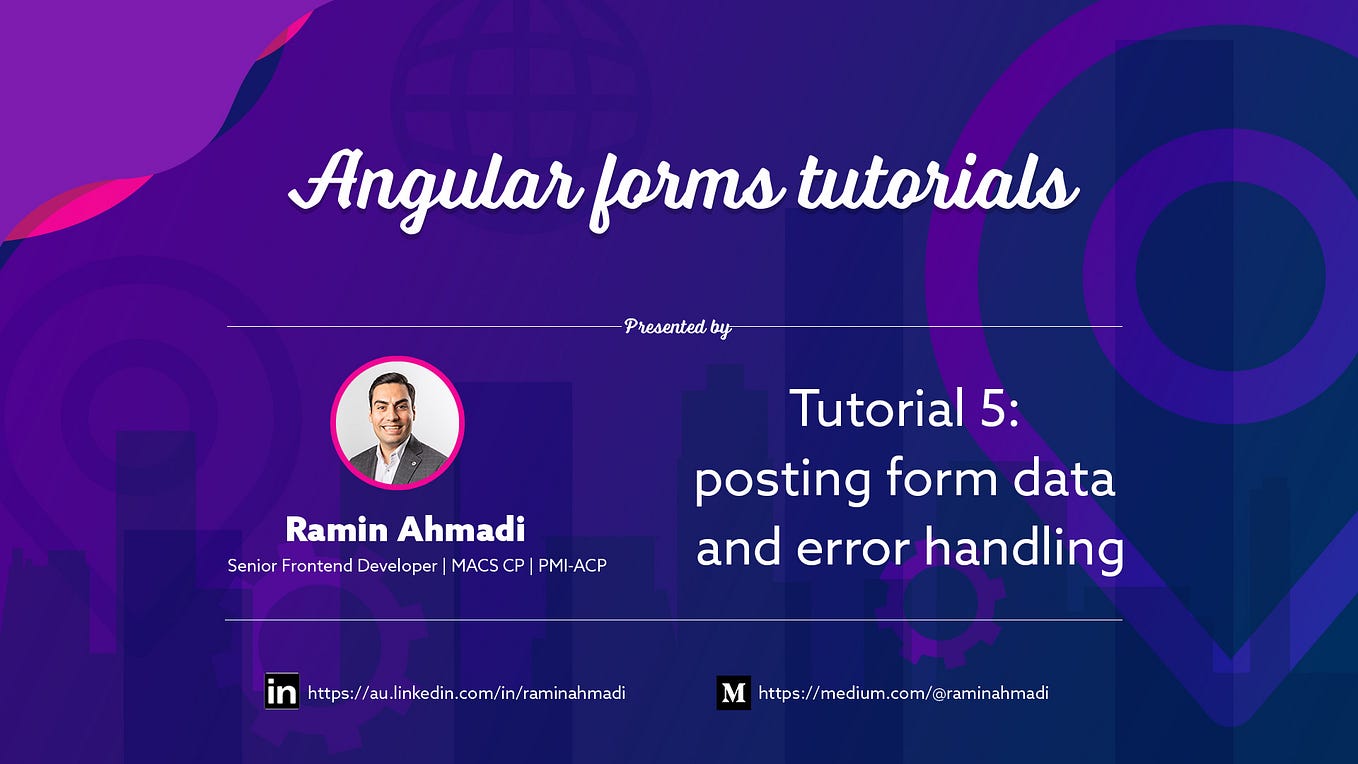 Angular forms tutorials

Presented by

Ramin Ahmadi
Senior Frontend Developer | MACS CP | PMI-ACP

Tutorial 5: posting form data and error handling

in https://au.linkedin.com/in/raminahmadi

M https://medium.com/@raminahmadi